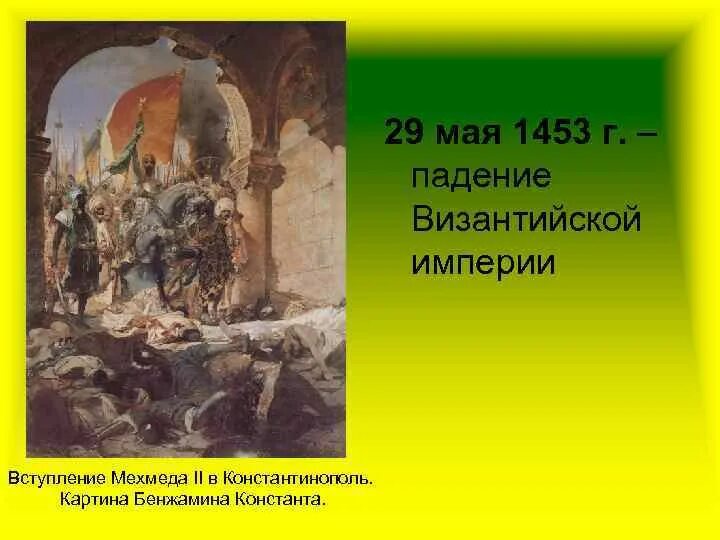 29 мая 1453 г. – падение Византийской империи

Вступление Мехмеда II в Константинополь. Картина Бенжамина Константа.